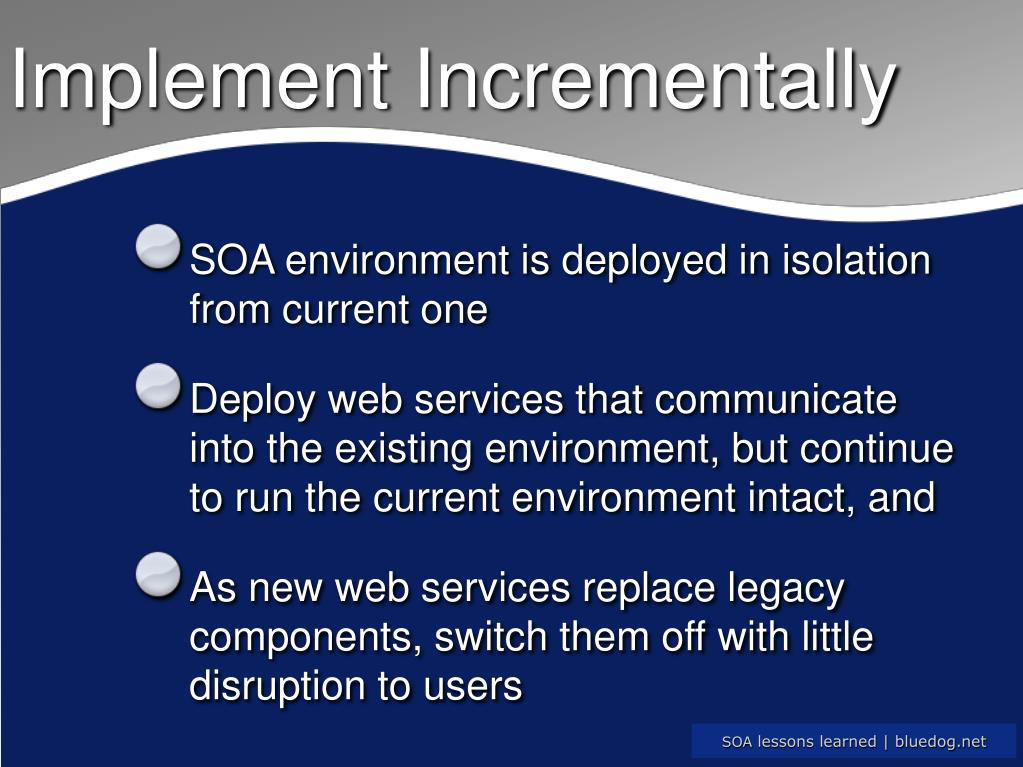 Implement Incrementally

SOA environment is deployed in isolation from current one

Deploy web services that communicate into the existing environment, but continue to run the current environment intact, and

As new web services replace legacy components, switch them off with little disruption to users

SOA lessons learned | bluedog.net